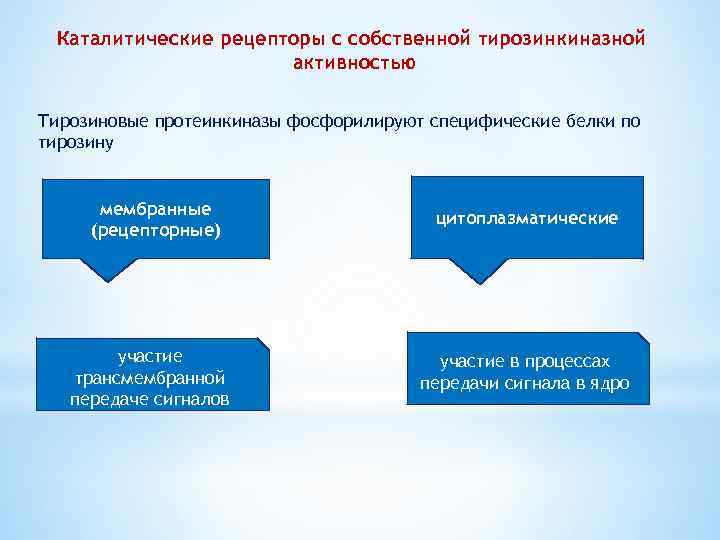 Каталитические рецепторы с собственной тирозинкиназной активностью

Тирозиновые протеинкиназы фосфорилируют специфические белки по тирозину

мембранные (рецепторные)

цитоплазматические

участие трансмембранной передаче сигналов

участие в процессах передачи сигнала в ядро